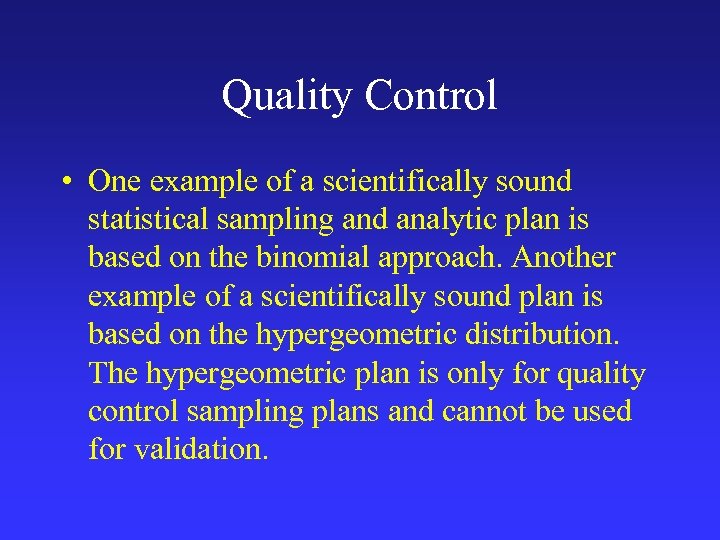 Quality Control

• One example of a scientifically sound statistical sampling and analytic plan is based on the binomial approach. Another example of a scientifically sound plan is based on the hypergeometric distribution. The hypergeometric plan is only for quality control sampling plans and cannot be used for validation.